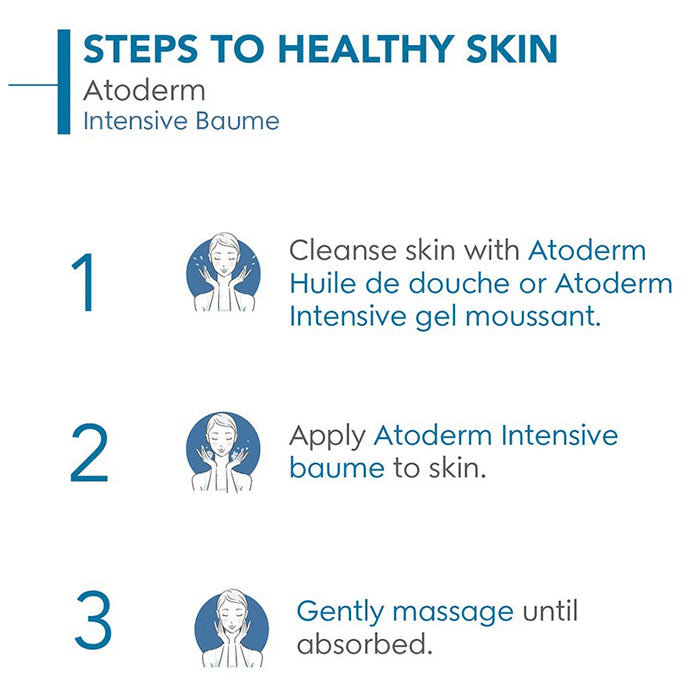 STEPS TO HEALTHY SKIN
Atoderm
Intensive Baume

1

Cleanse skin with Atoderm Huile de douche or Atoderm Intensive gel moussant.

2

Apply Atoderm Intensive baume to skin.

3

Gently massage until absorbed.